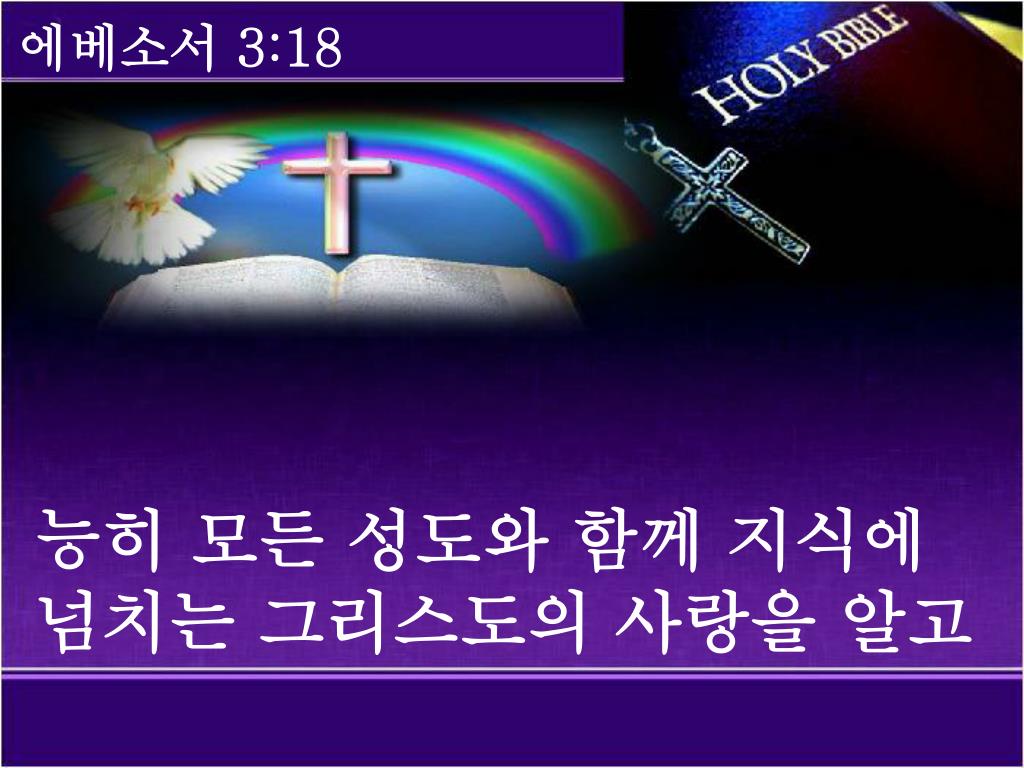 에베소서 3:18

HOLY BIBLE

능히 모든 성도와 함께 지식에 넘치는 그리스도의 사랑을 알고